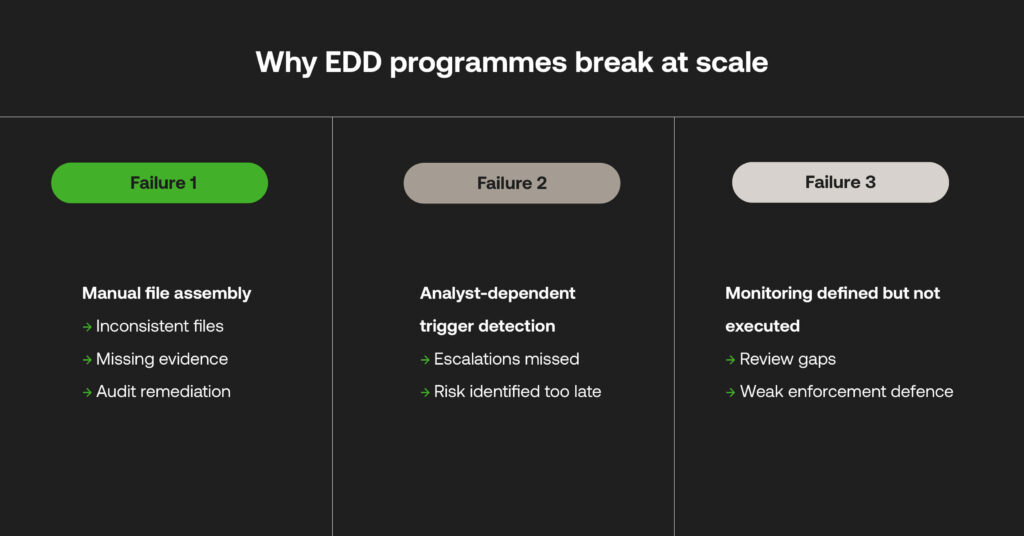 Why EDD programmes break at scale

Failure 1

Manual file assembly
→ Inconsistent files
→ Missing evidence
→ Audit remediation

Failure 2

Analyst-dependent trigger detection
→ Escalations missed
→ Risk identified too late

Failure 3

Monitoring defined but not executed
→ Review gaps
→ Weak enforcement defence